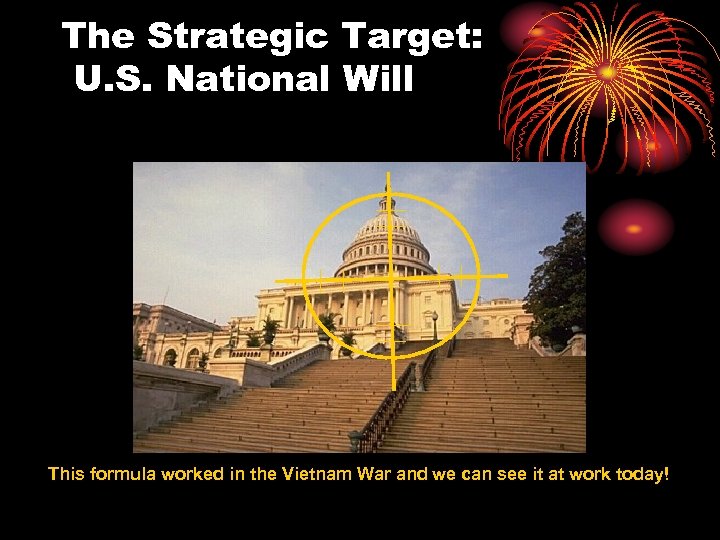 The Strategic Target:
U.S. National Will

This formula worked in the Vietnam War and we can see it at work today!